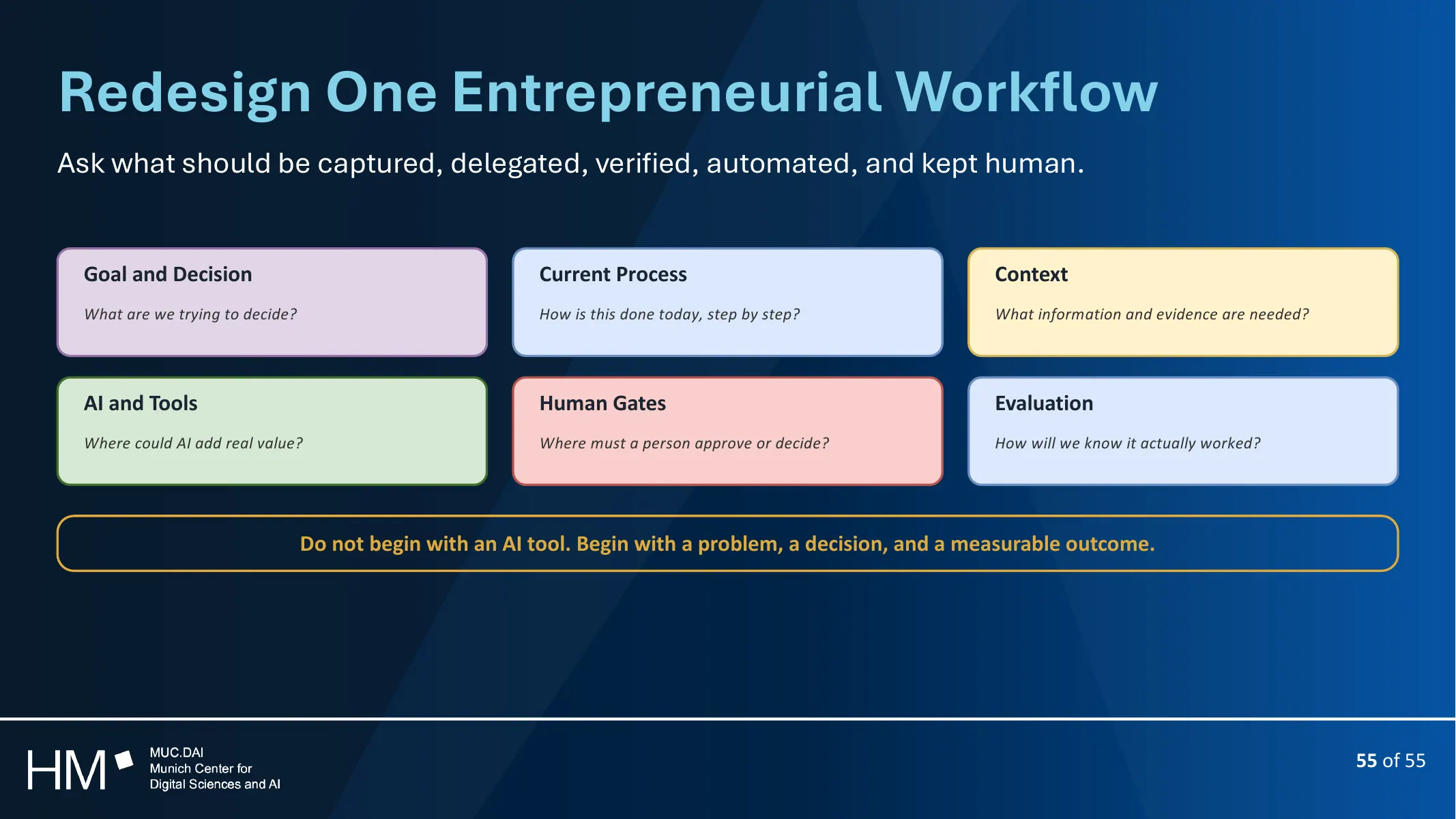 Redesign One Entrepreneurial Workflow

Ask what should be captured, delegated, verified, automated, and kept human.

Goal and Decision

What are we trying to decide?

Current Process

How is this done today, step by step?

Context

What information and evidence are needed?

AI and Tools

Where could AI add real value?

Human Gates

Where must a person approve or decide?

Evaluation

How will we know it actually worked?

Do not begin with an AI tool. Begin with a problem, a decision, and a measurable outcome.

HM

MUC.DAI
Munich Center for
Digital Sciences and AI

55 of 55